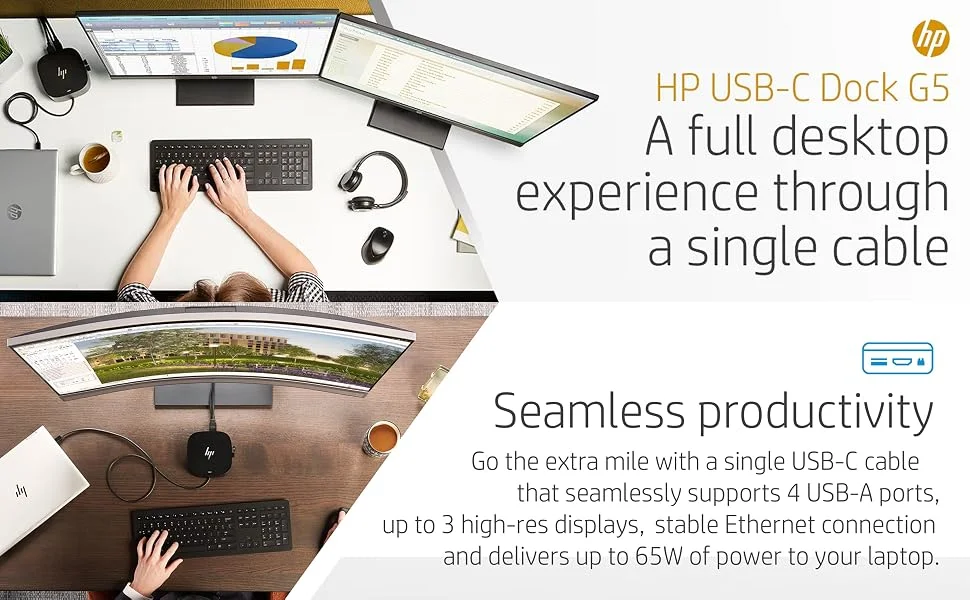 hp

HP USB-C Dock G5

A full desktop experience through a single cable

Seamless productivity

Go the extra mile with a single USB-C cable that seamlessly supports 4 USB-A ports, up to 3 high-res displays, stable Ethernet connection and delivers up to 65W of power to your laptop.